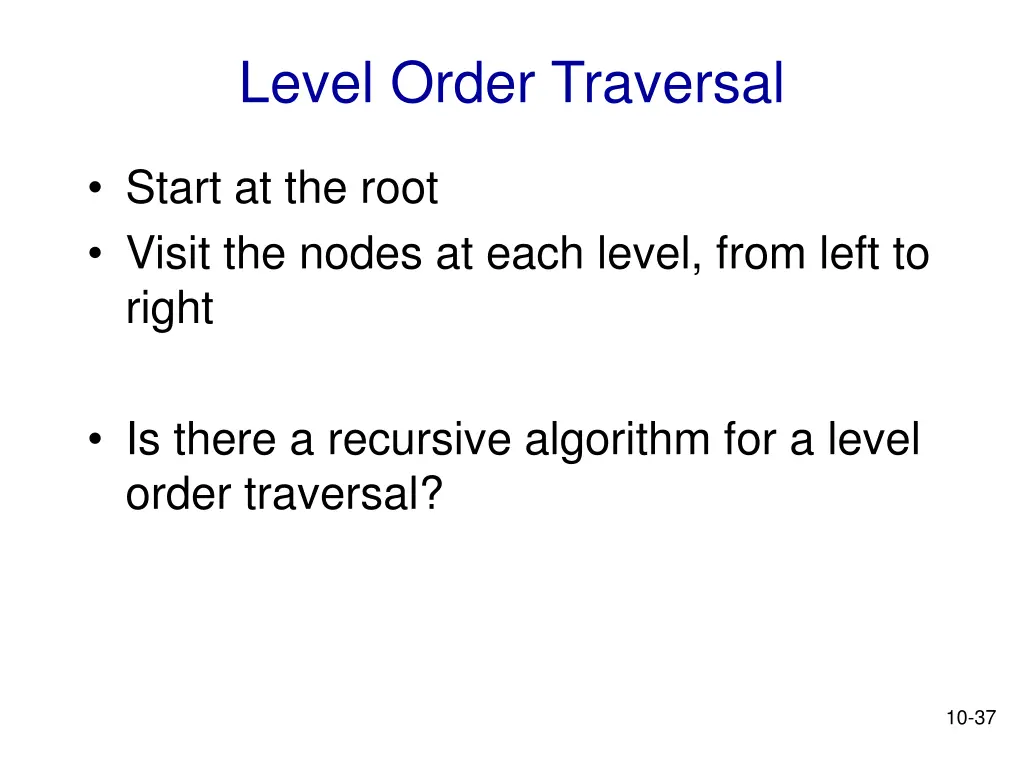 Level Order Traversal

• Start at the root
• Visit the nodes at each level, from left to right

• Is there a recursive algorithm for a level order traversal?

10-37